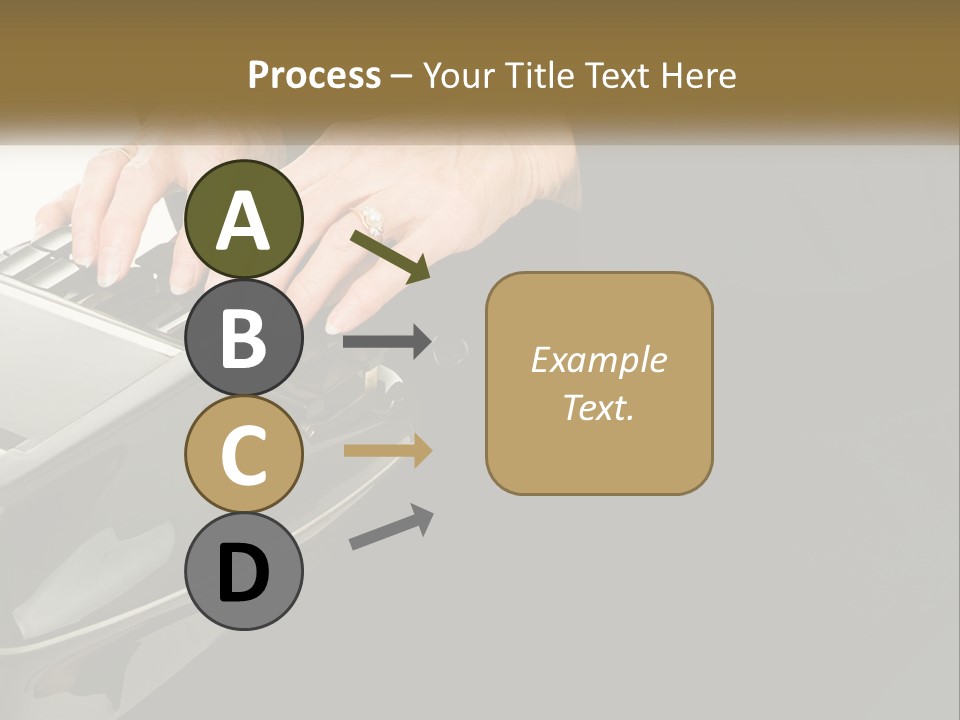 Process – Your Title Text Here

A

B

C

D

Example Text.